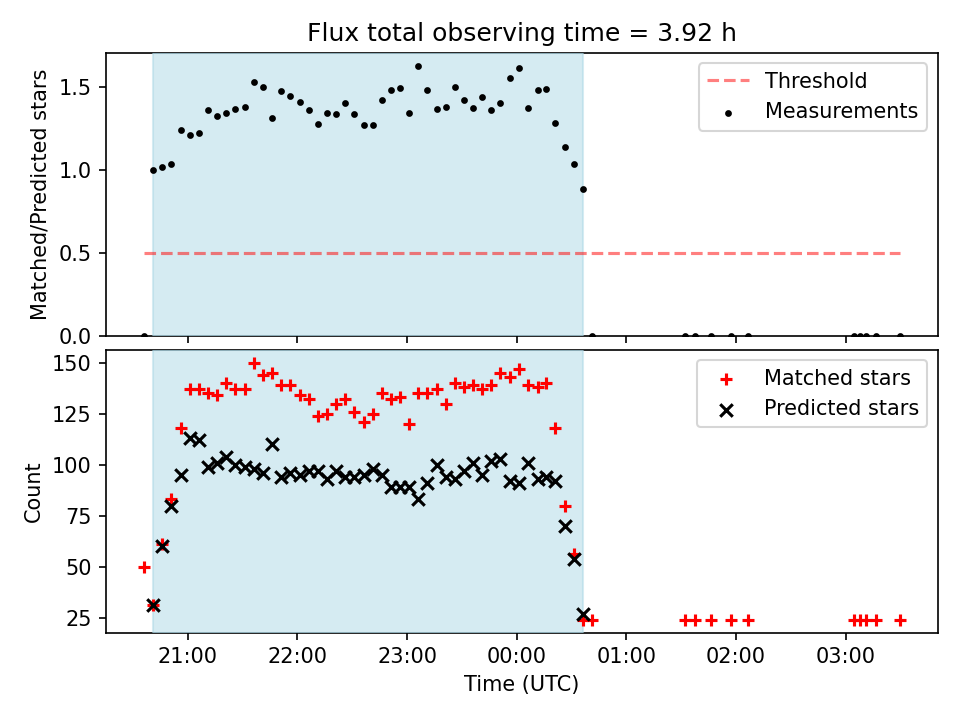 Flux total observing time = 3.92 h

Matched/Predicted stars

1.5
1.0
0.5
0.0

Threshold
Measurements

Count

150
125
100
75
50
25

Matched stars
Predicted stars

21:00
22:00
23:00
00:00
01:00
02:00
03:00

Time (UTC)